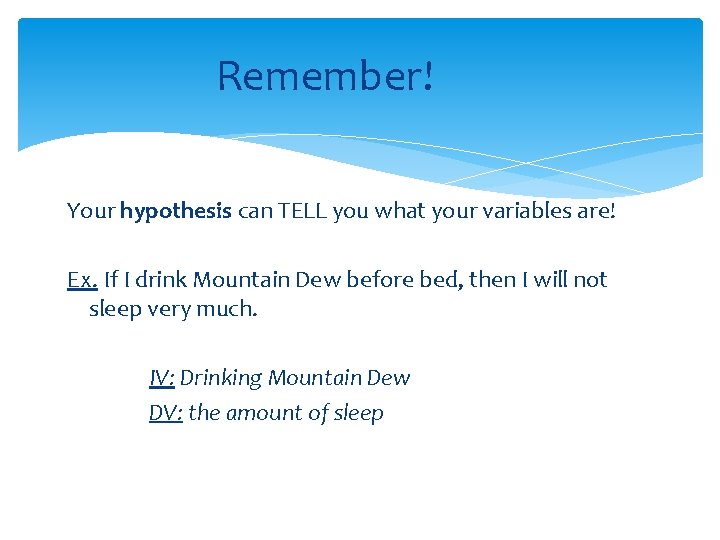 Remember!

Your hypothesis can TELL you what your variables are!

Ex. If I drink Mountain Dew before bed, then I will not sleep very much.

IV: Drinking Mountain Dew
DV: the amount of sleep